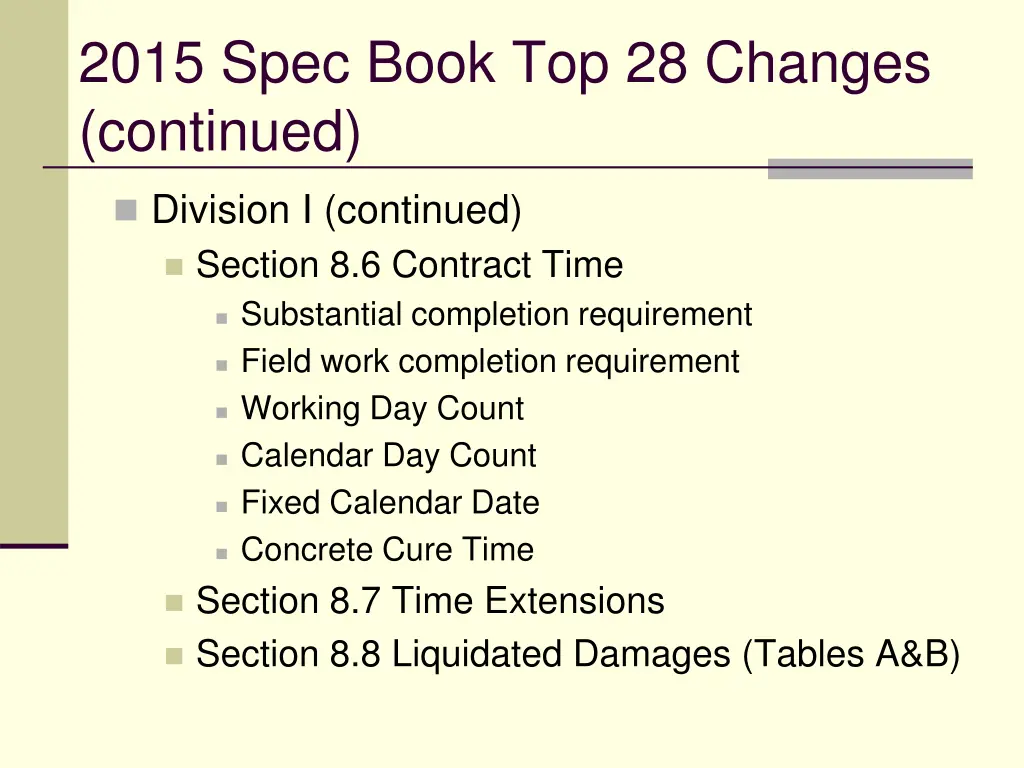 2015 Spec Book Top 28 Changes (continued)

Division I (continued)

Section 8.6 Contract Time

Substantial completion requirement

Field work completion requirement

Working Day Count

Calendar Day Count

Fixed Calendar Date

Concrete Cure Time

Section 8.7 Time Extensions

Section 8.8 Liquidated Damages (Tables A&B)